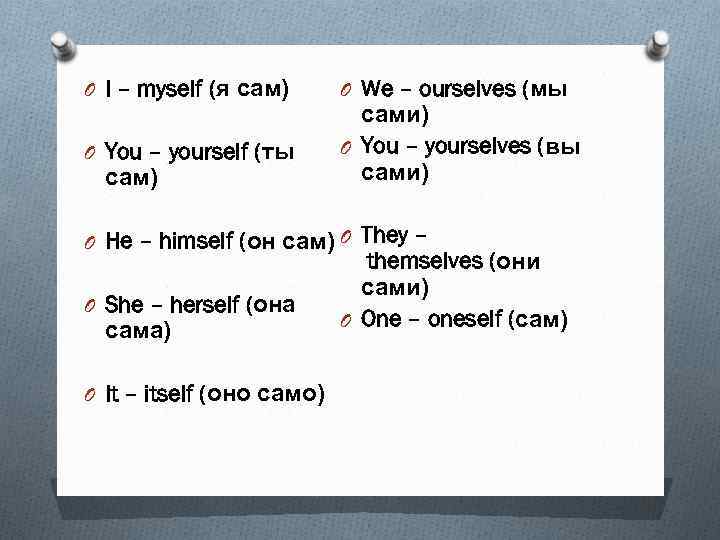 I – myself (я сам)

You – yourself (ты сам)

He – himself (он сам)

She – herself (она сама)

It – itself (оно само)

We – ourselves (мы сами)

You – yourselves (вы сами)

They – themselves (они сами)

One – oneself (сам)